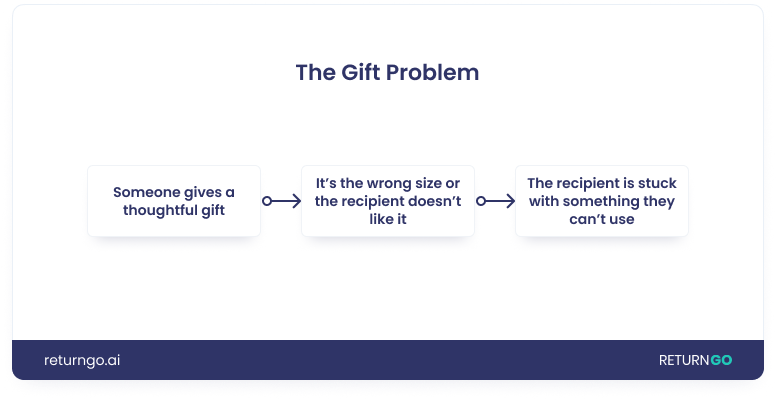 The Gift Problem

Someone gives a thoughtful gift

It’s the wrong size or the recipient doesn’t like it

The recipient is stuck with something they can’t use

returngo.ai

RETURNGO